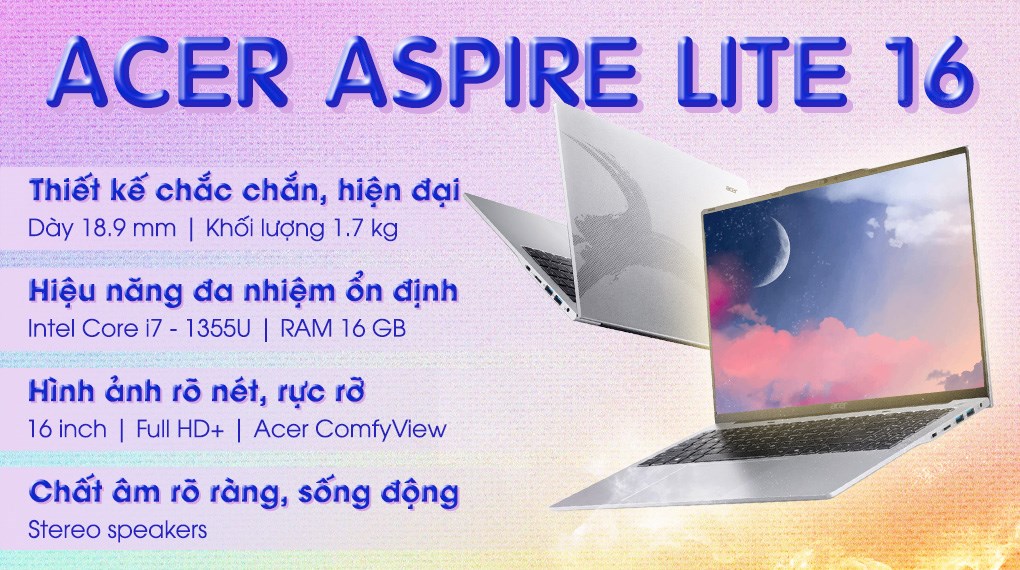 ACER ASPIRE LITE 16

Thiết kế chắc chắn, hiện đại
Dày 18.9 mm | Khối lượng 1.7 kg

Hiệu năng đa nhiệm ổn định
Intel Core i7 - 1355U | RAM 16 GB

Hình ảnh rõ nét, rực rỡ
16 inch | Full HD+ | Acer ComfyView

Chất âm rõ ràng, sống động
Stereo speakers

acer

acer